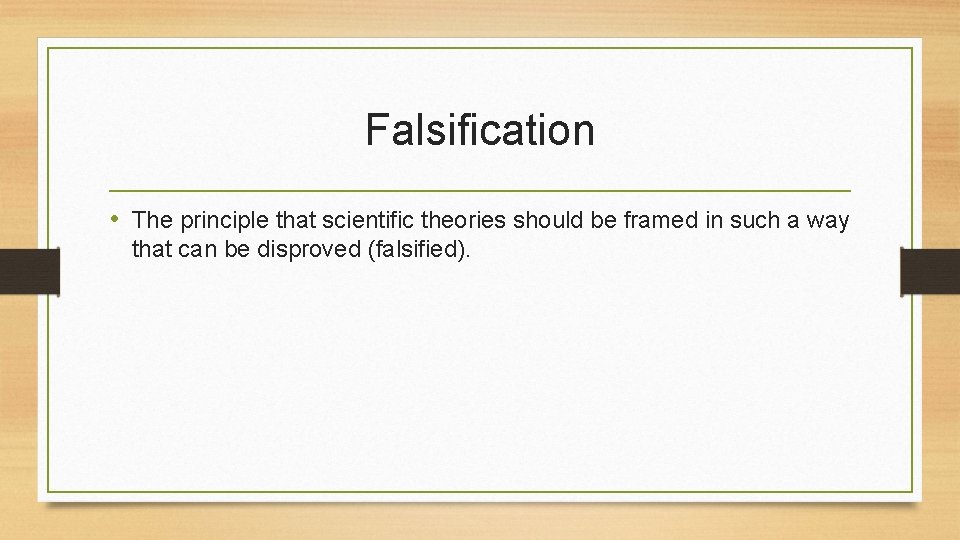 Falsification

• The principle that scientific theories should be framed in such a way that can be disproved (falsified).